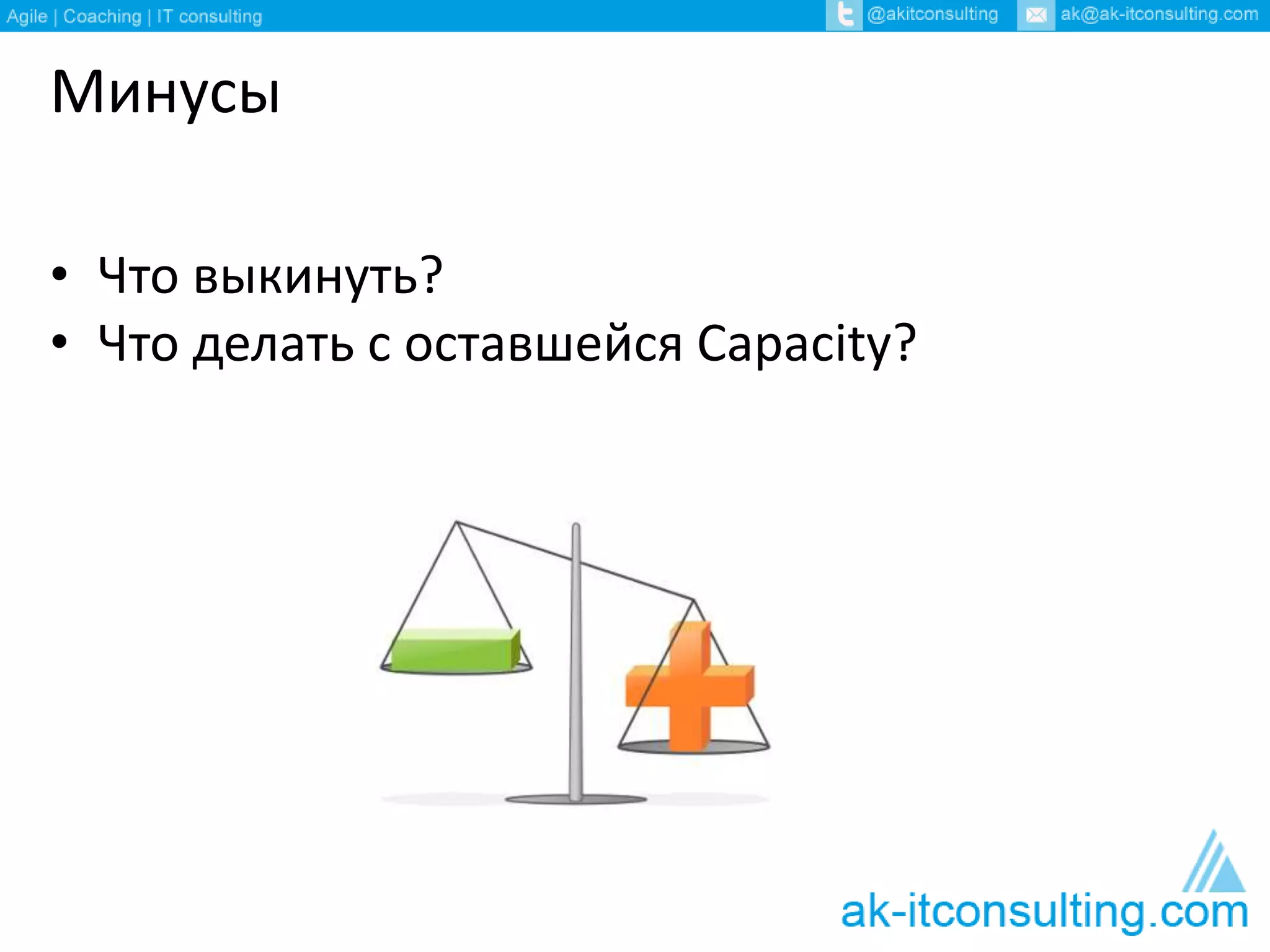 Agile | Coaching | IT consulting @akitconsulting ak@ak-itconsulting.com

Минусы

• Что выкинуть?
• Что делать с оставшейся Capacity?

ak-itconsulting.com